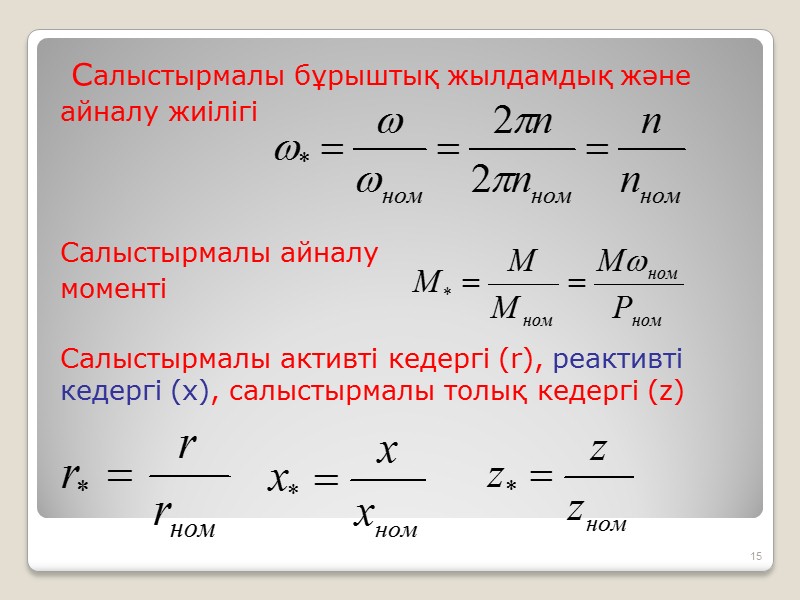 Салыстырмалы бұрыштық жылдамдық және айналу жиілігі

$\omega_* = \frac{\omega}{\omega_{ном}} = \frac{2\pi n}{2\pi n_{ном}} = \frac{n}{n_{ном}}$

Салыстырмалы айналу моменті

$M_* = \frac{M}{M_{ном}} = \frac{M\omega_{ном}}{P_{ном}}$

Салыстырмалы активті кедергі (r), реактивті кедергі (x), салыстырмалы толық кедергі (z)

$r_* = \frac{r}{r_{ном}}$ $x_* = \frac{x}{x_{ном}}$ $z_* = \frac{z}{z_{ном}}$

15